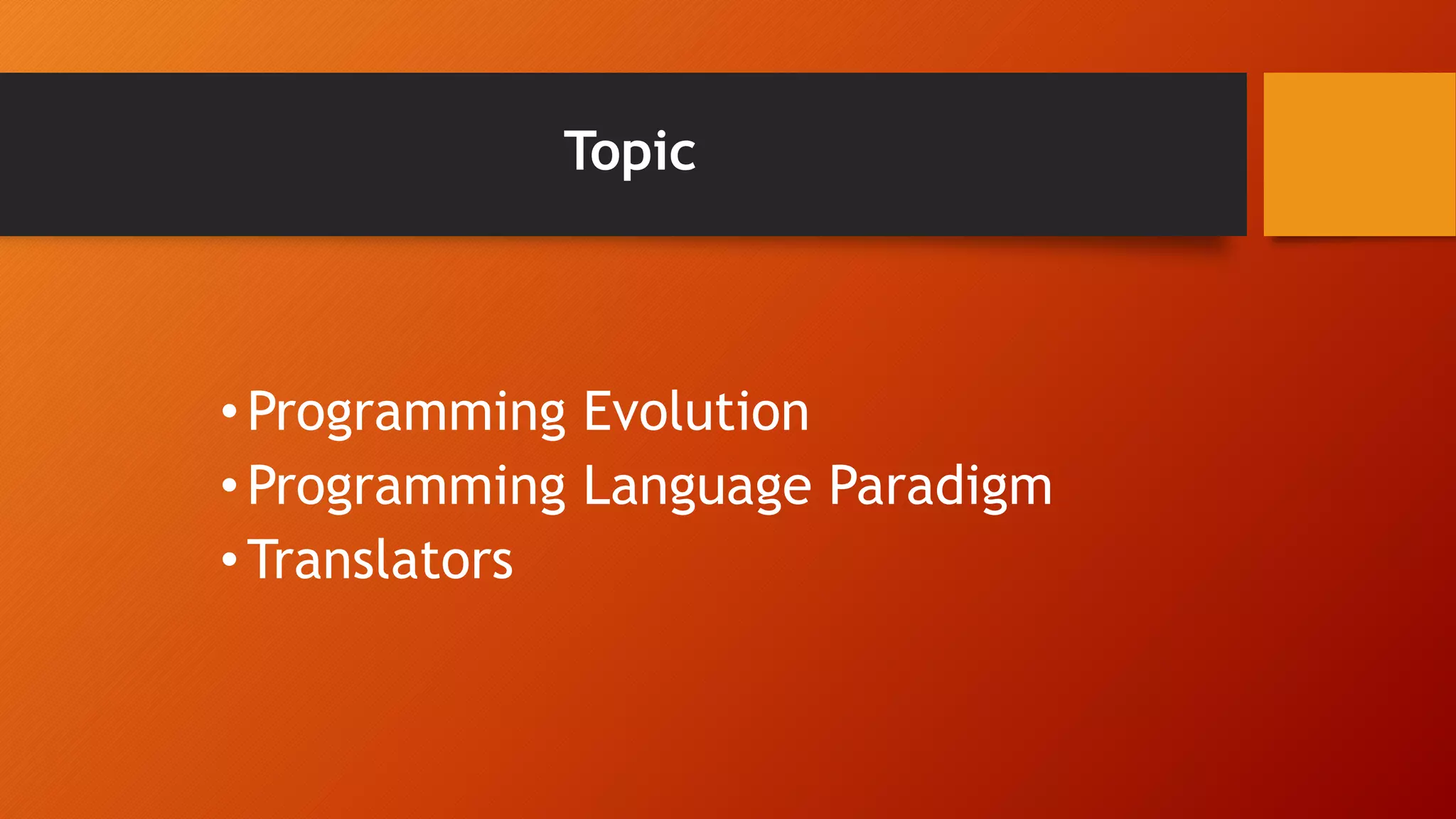 Topic

• Programming Evolution
• Programming Language Paradigm
• Translators